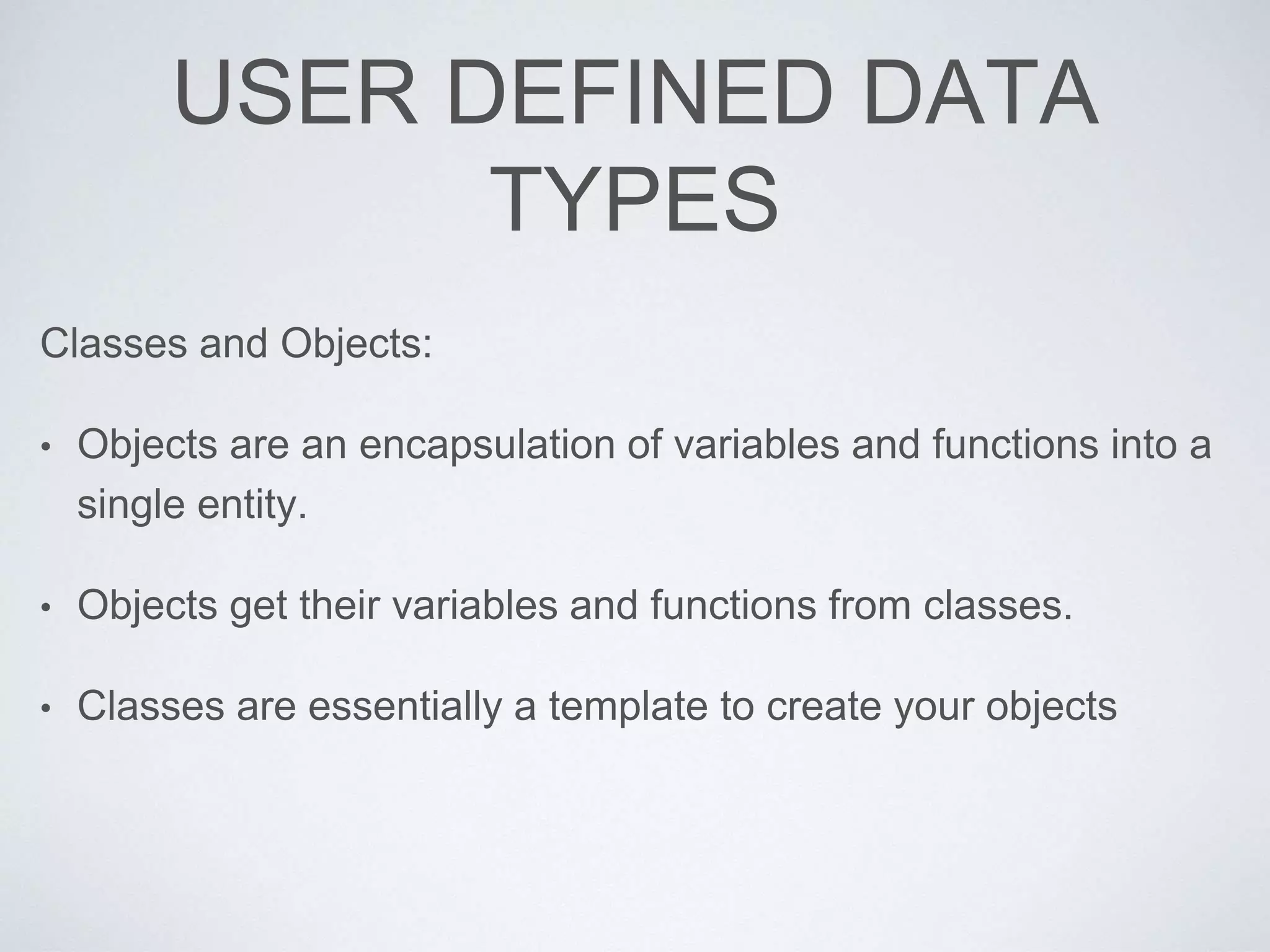 USER DEFINED DATA TYPES

Classes and Objects:

• Objects are an encapsulation of variables and functions into a single entity.

• Objects get their variables and functions from classes.

• Classes are essentially a template to create your objects